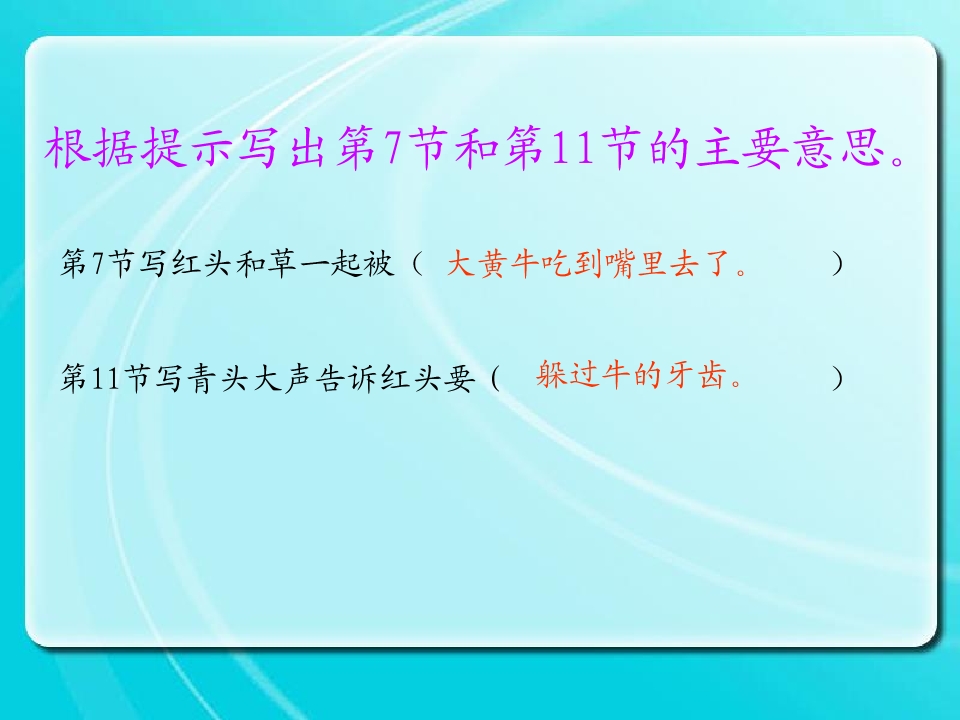 根据提示写出第7节和第11节的主要意思。

第7节写红头和草一起被（ 大黄牛吃到嘴里去了。 ）

第11节写青头大声告诉红头要（ 躲过牛的牙齿。 ）